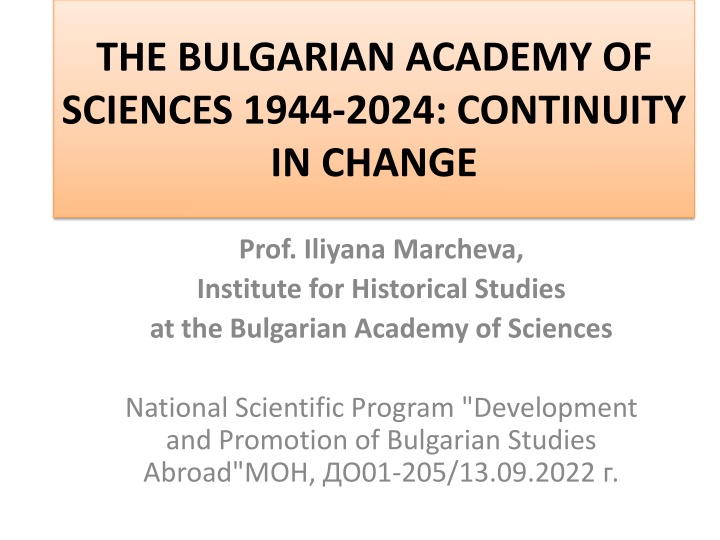 THE BULGARIAN ACADEMY OF SCIENCES 1944-2024: CONTINUITY IN CHANGE

Prof. Iliyana Marcheva,
Institute for Historical Studies
at the Bulgarian Academy of Sciences

National Scientific Program "Development and Promotion of Bulgarian Studies Abroad"МОН, ДО01-205/13.09.2022 г.